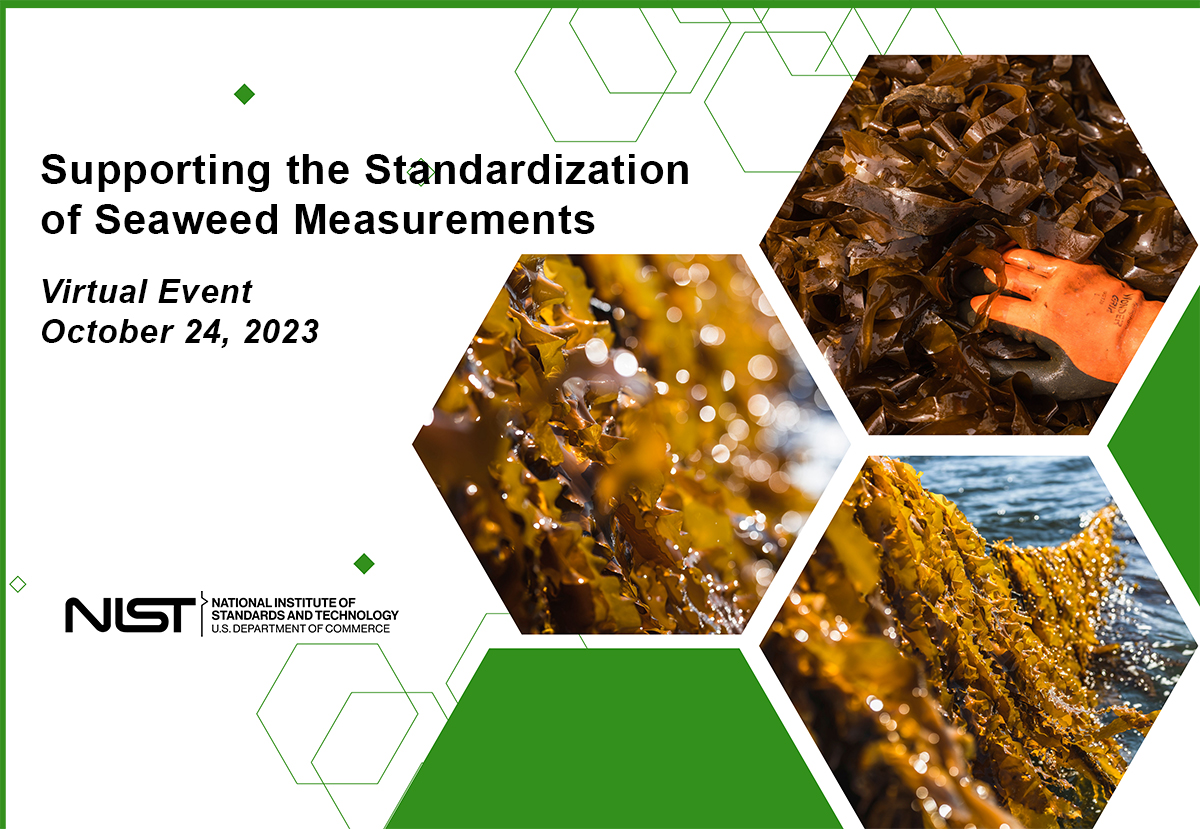 Supporting the Standardization of Seaweed Measurements

Virtual Event
October 24, 2023

NIST NATIONAL INSTITUTE OF STANDARDS AND TECHNOLOGY U.S. DEPARTMENT OF COMMERCE